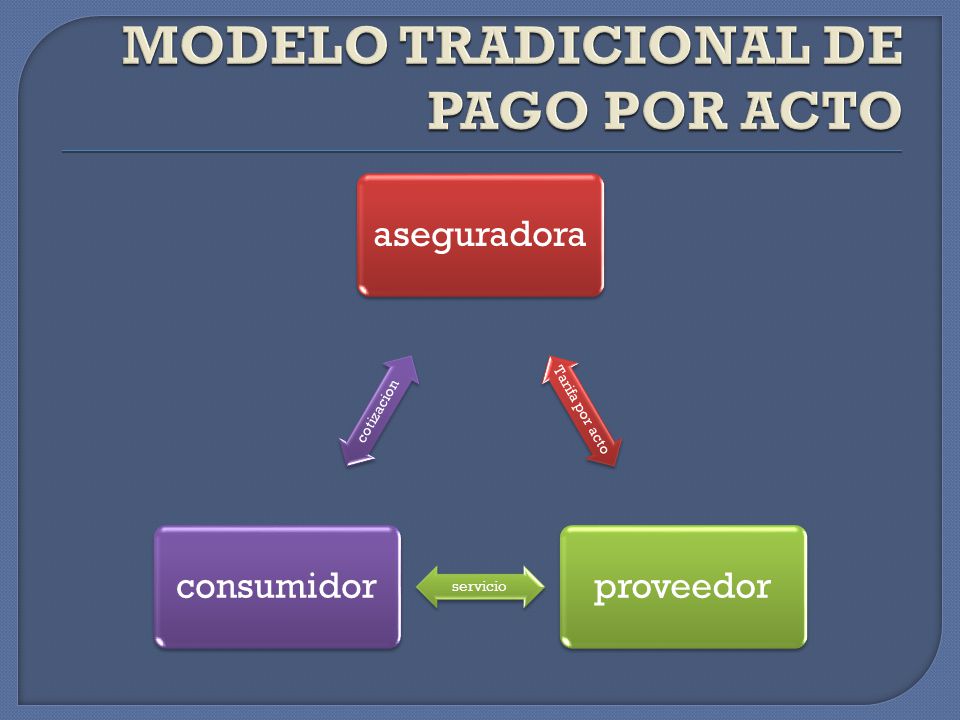 MODELO TRADICIONAL DE PAGO POR ACTO

aseguradora

cotizacion

Tarifa por acto

consumidor

servicio

proveedor